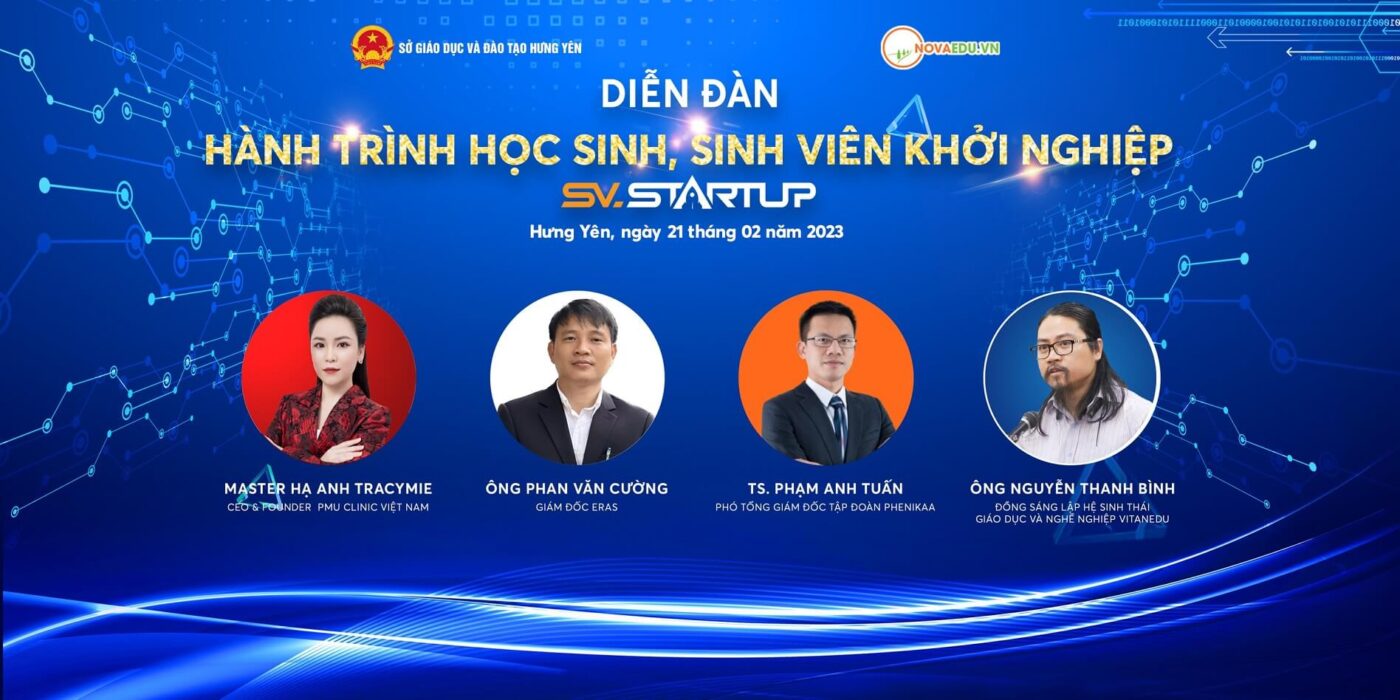 SỞ GIÁO DỤC VÀ ĐÀO TẠO HƯNG YÊN

NOVAEDU.VN

DIỄN ĐÀN
HÀNH TRÌNH HỌC SINH, SINH VIÊN KHỞI NGHIỆP

SV.STARTUP

Hưng Yên, ngày 21 tháng 02 năm 2023

MASTER HẠ ANH TRACYMIE
CEO & FOUNDER PMU CLINIC VIỆT NAM

ÔNG PHAN VĂN CƯỜNG
GIÁM ĐỐC ERAS

TS. PHẠM ANH TUẤN
PHÓ TỔNG GIÁM ĐỐC TẬP ĐOÀN PHENIKAA

ÔNG NGUYỄN THANH BÌNH
ĐỒNG SÁNG LẬP HỆ SINH THÁI GIÁO DỤC VÀ NGHỀ NGHIỆP VITANEDU